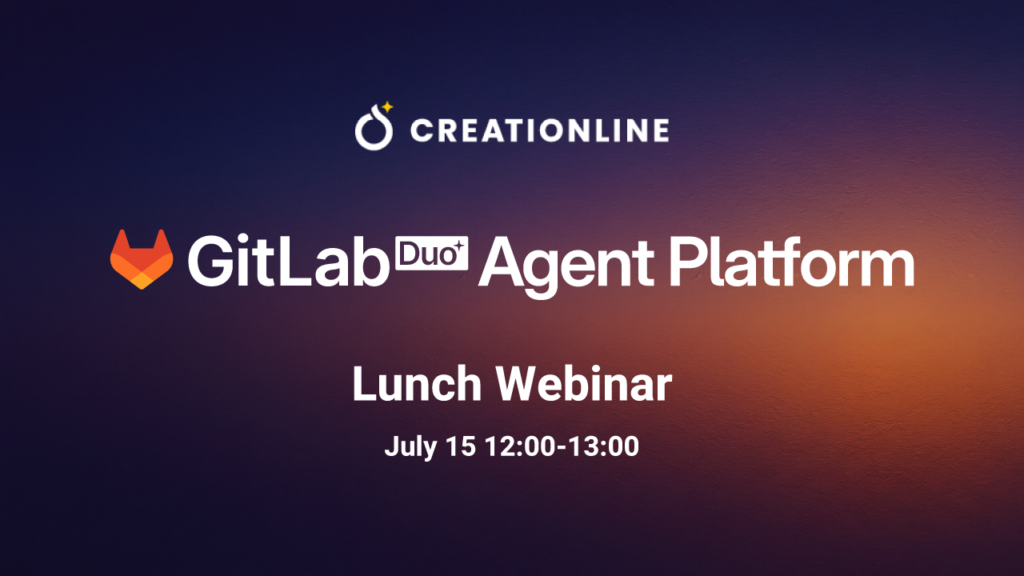 CREATIONLINE

GitLab Duo Agent Platform

Lunch Webinar

July 15 12:00-13:00